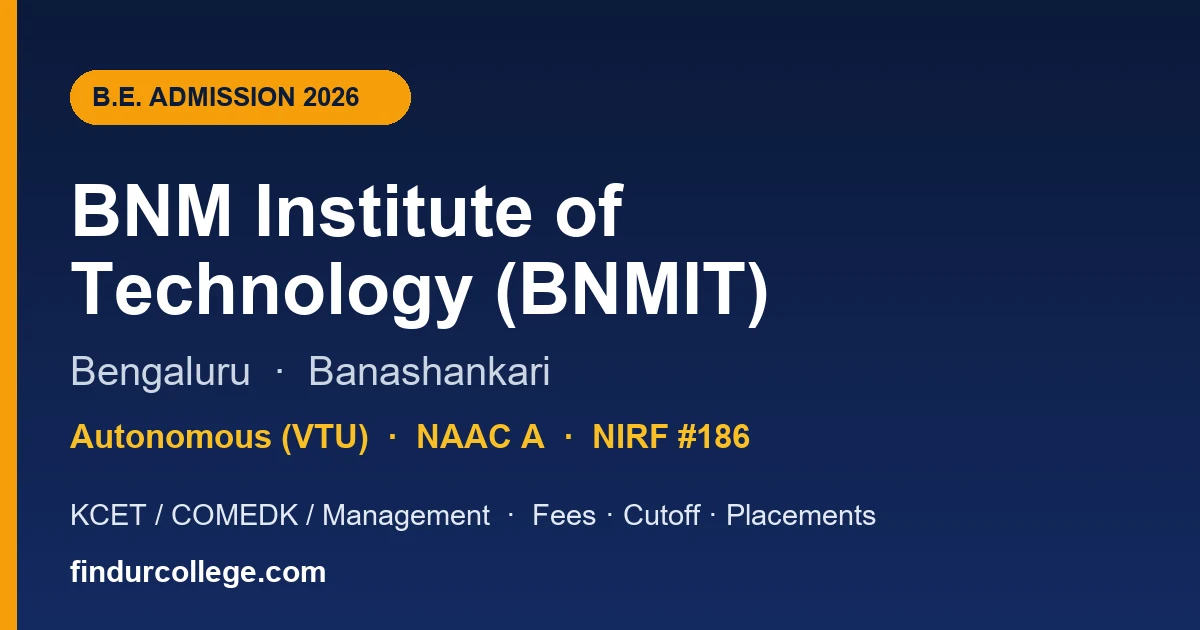 B.E. ADMISSION 2026

BNM Institute of Technology (BNMIT)

Bengaluru · Banashankari

Autonomous (VTU) · NAAC A · NIRF #186

KCET / COMEDK / Management · Fees · Cutoff · Placements

findurcollege.com